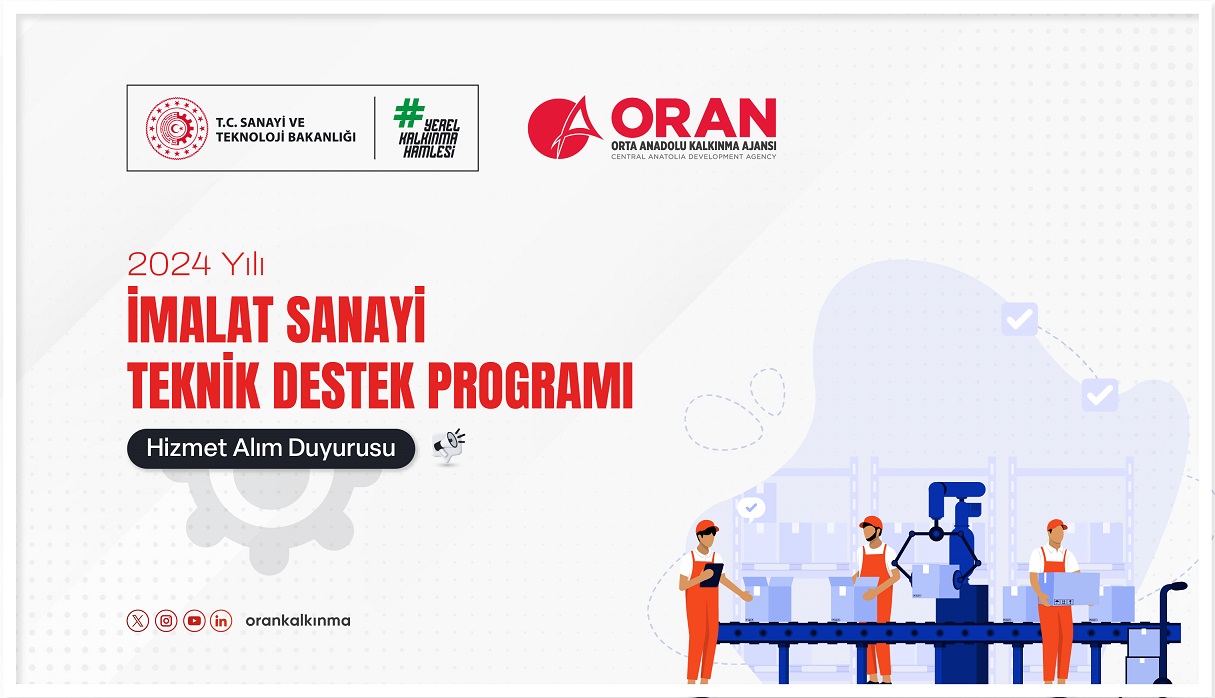 T.C. SANAYİ VE TEKNOLOJİ BAKANLIĞI

# YEREL KALKINMA HAMLESİ

ORAN
ORTA ANADOLU KALKINMA AJANSI
CENTRAL ANATOLIA DEVELOPMENT AGENCY

2024 Yılı
İMALAT SANAYİ
TEKNİK DESTEK PROGRAMI

Hizmet Alım Duyurusu

orankalkınma